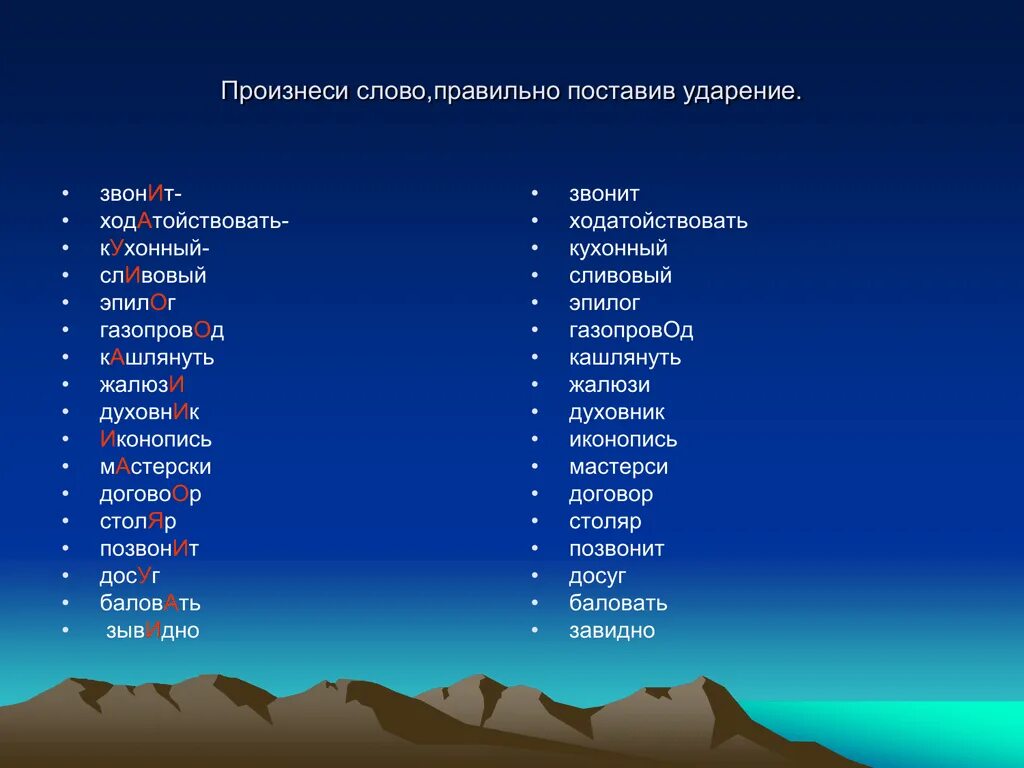 Произнеси слово,правильно поставив ударение.

- звонИт-
- ходАтойствовать-
- кУхонный-
- слИвовый
- эпилОг
- газопровОд
- кАшлянуть
- жалюзИ
- духовнИк
- Иконопись
- мАстерски
- договоОр
- столЯр
- позвонИт
- досУг
- баловАть
- зывИдно

- звонит
- ходатойствовать
- кухонный
- сливовый
- эпилог
- газопровОд
- кашлянуть
- жалюзи
- духовник
- иконопись
- мастерси
- договор
- столяр
- позвонит
- досуг
- баловать
- завидно